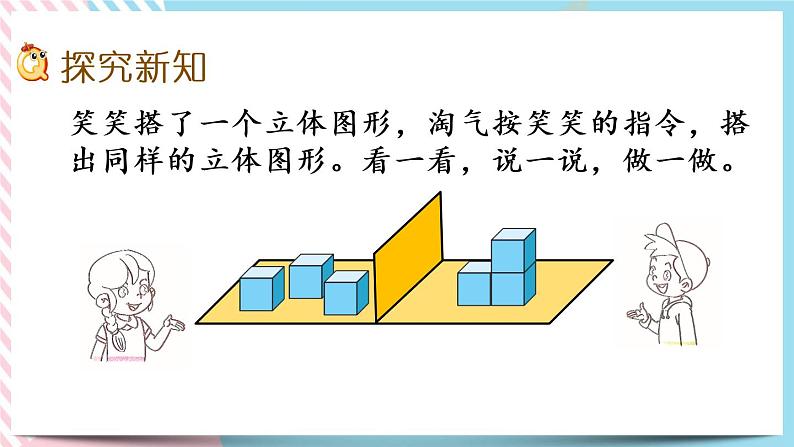 探究新知

笑笑搭了一个立体图形，淘气按笑笑的指令，搭出同样的立体图形。看一看，说一说，做一做。